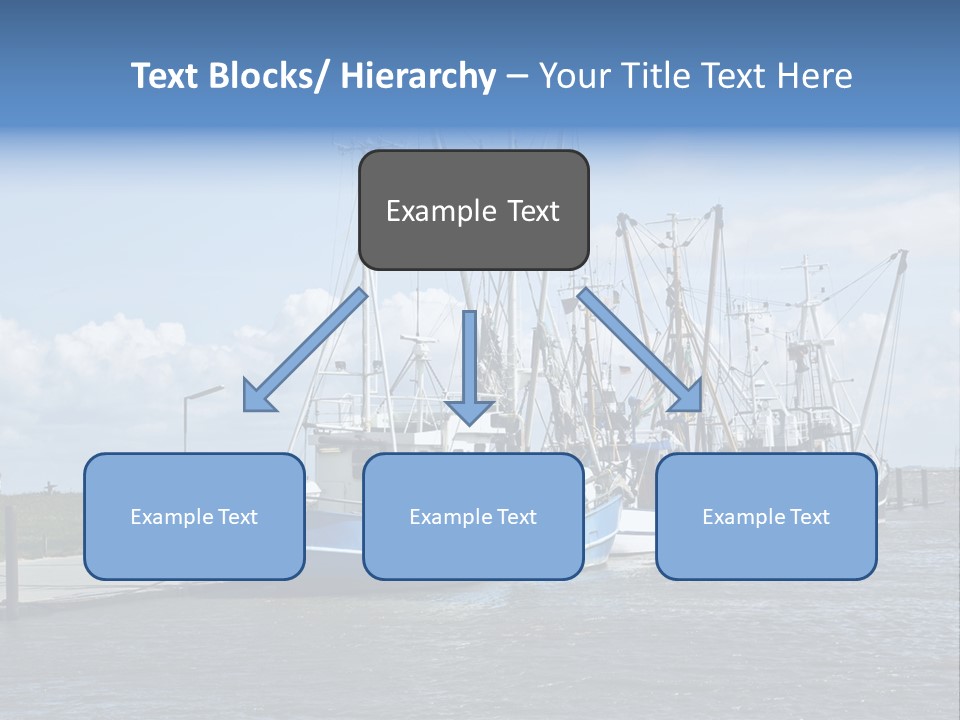 Text Blocks/ Hierarchy – Your Title Text Here

Example Text

Example Text

Example Text

Example Text